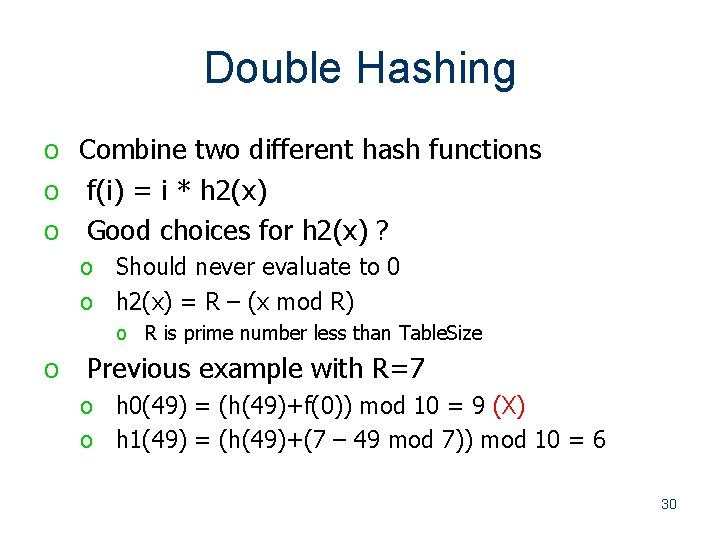 Double Hashing

o Combine two different hash functions
o f(i) = i * h2(x)
o Good choices for h2(x) ?
  o Should never evaluate to 0
  o h2(x) = R – (x mod R)
    o R is prime number less than TableSize
o Previous example with R=7
  o h0(49) = (h(49)+f(0)) mod 10 = 9 (X)
  o h1(49) = (h(49)+(7 – 49 mod 7)) mod 10 = 6

30